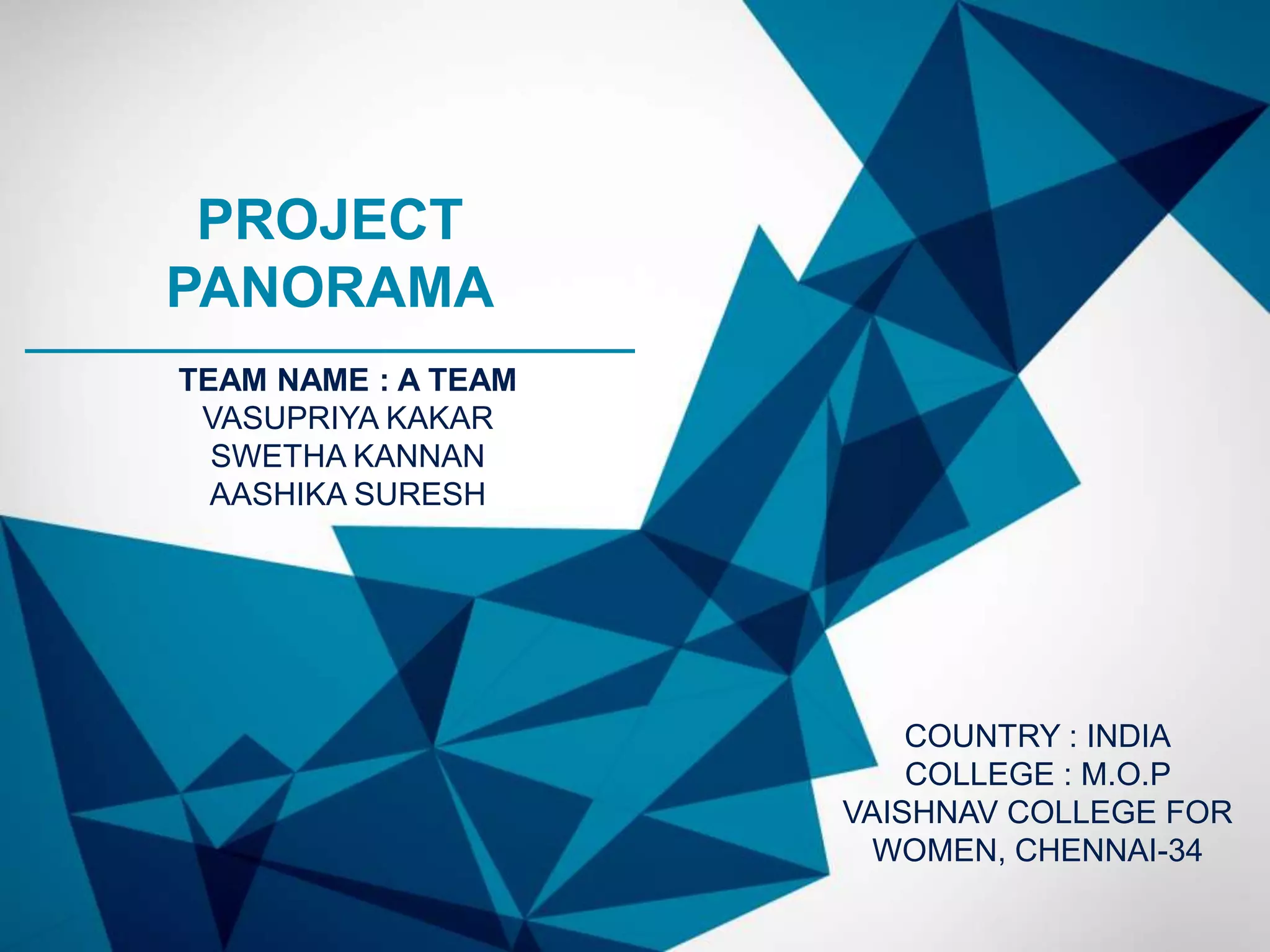 PROJECT PANORAMA

TEAM NAME : A TEAM
VASUPRIYA KAKAR
SWETHA KANNAN
AASHIKA SURESH

COUNTRY : INDIA
COLLEGE : M.O.P VAISHNAV COLLEGE FOR WOMEN, CHENNAI-34